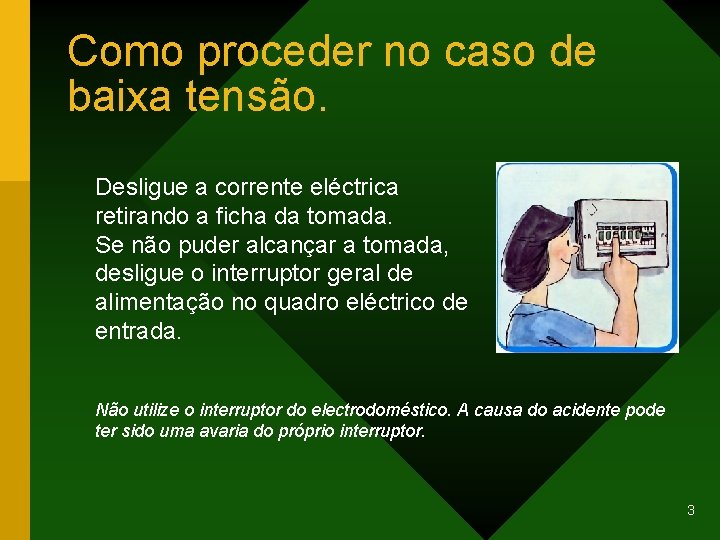 Como proceder no caso de baixa tensão.

Desligue a corrente eléctrica retirando a ficha da tomada.
Se não puder alcançar a tomada, desligue o interruptor geral de alimentação no quadro eléctrico de entrada.

Não utilize o interruptor do electrodoméstico. A causa do acidente pode ter sido uma avaria do próprio interruptor.

3